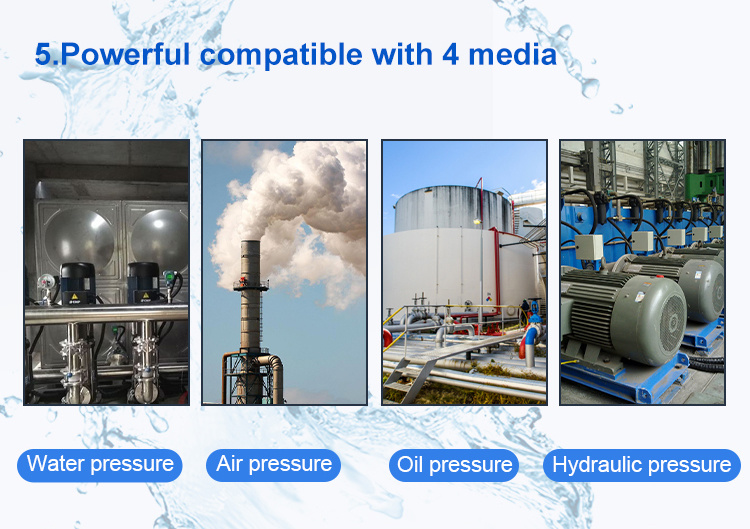 5.Powerful compatible with 4 media

Water pressure

Air pressure

Oil pressure

Hydraulic pressure